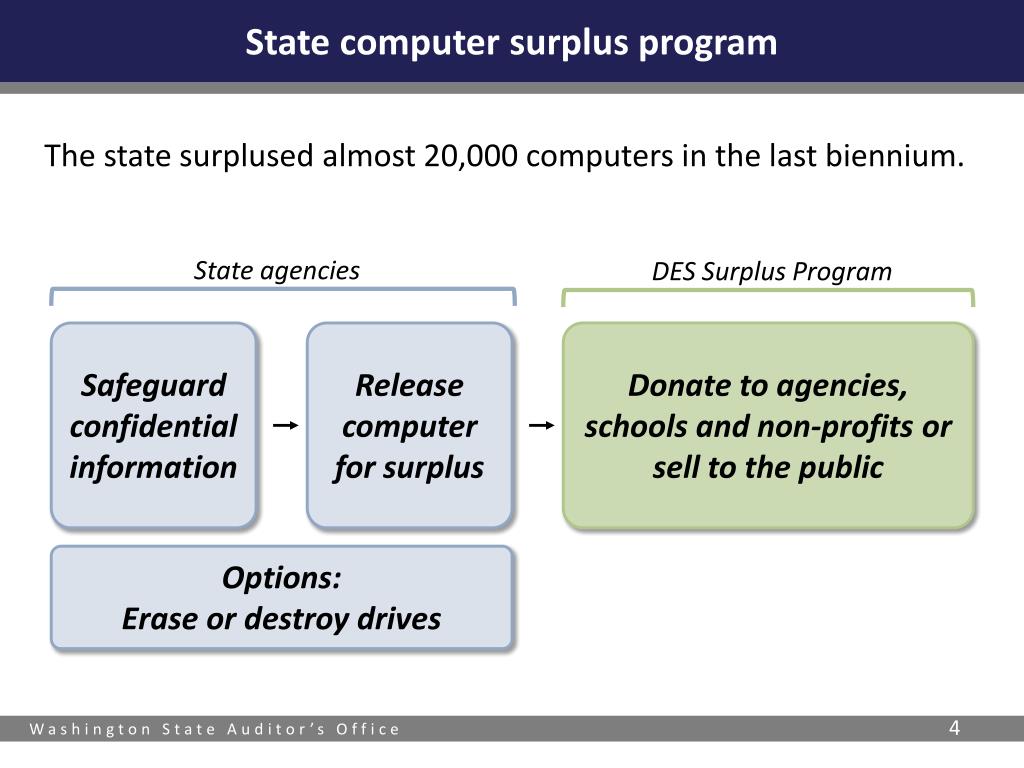 State computer surplus program

The state surplused almost 20,000 computers in the last biennium.

State agencies

DES Surplus Program

Safeguard confidential information

Release computer for surplus

Donate to agencies, schools and non-profits or sell to the public

Options:
Erase or destroy drives

Washington State Auditor's Office

4